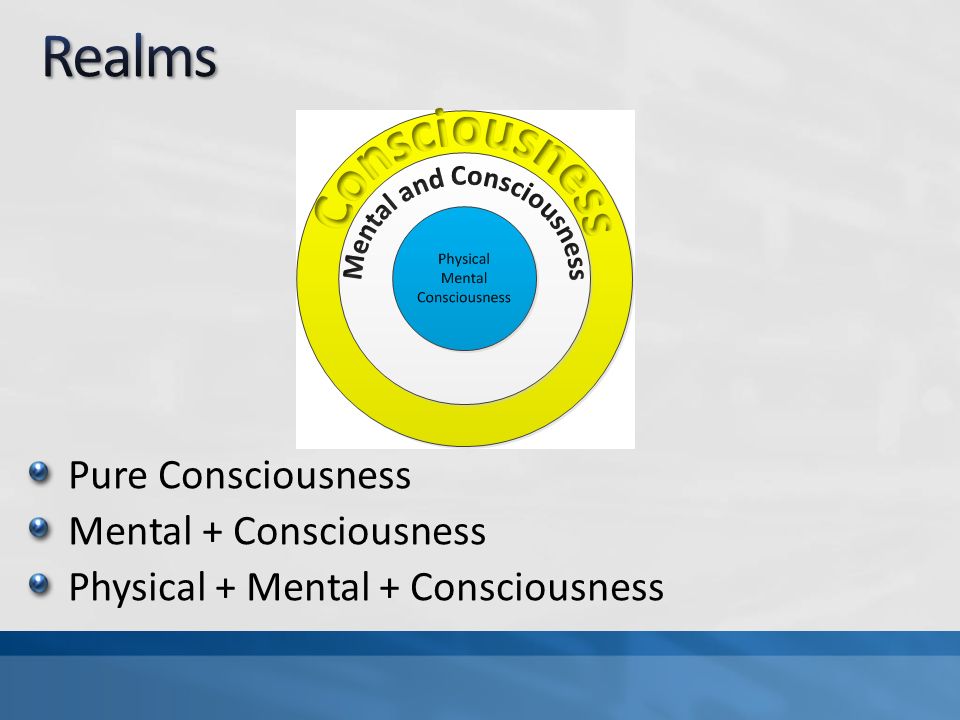 Realms

Consciousness

Mental and Consciousness

Physical
Mental
Consciousness

Pure Consciousness
Mental + Consciousness
Physical + Mental + Consciousness